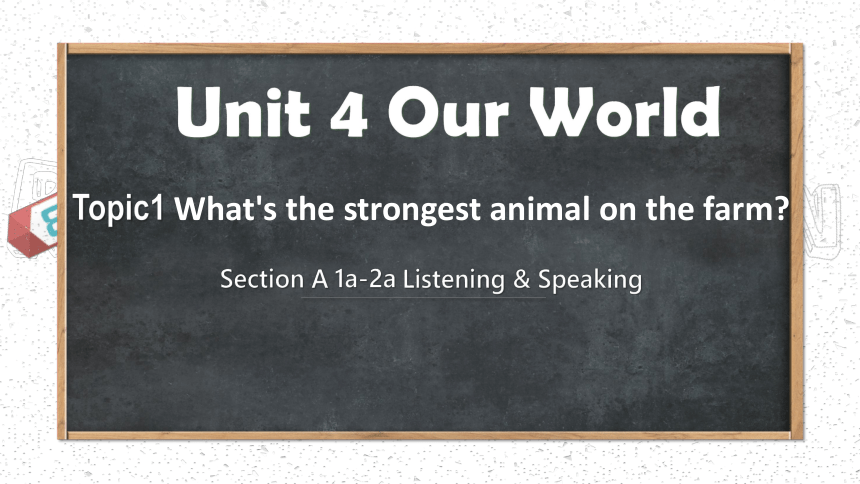 Unit 4 Our World

Topic1 What's the strongest animal on the farm?

Section A 1a-2a Listening & Speaking